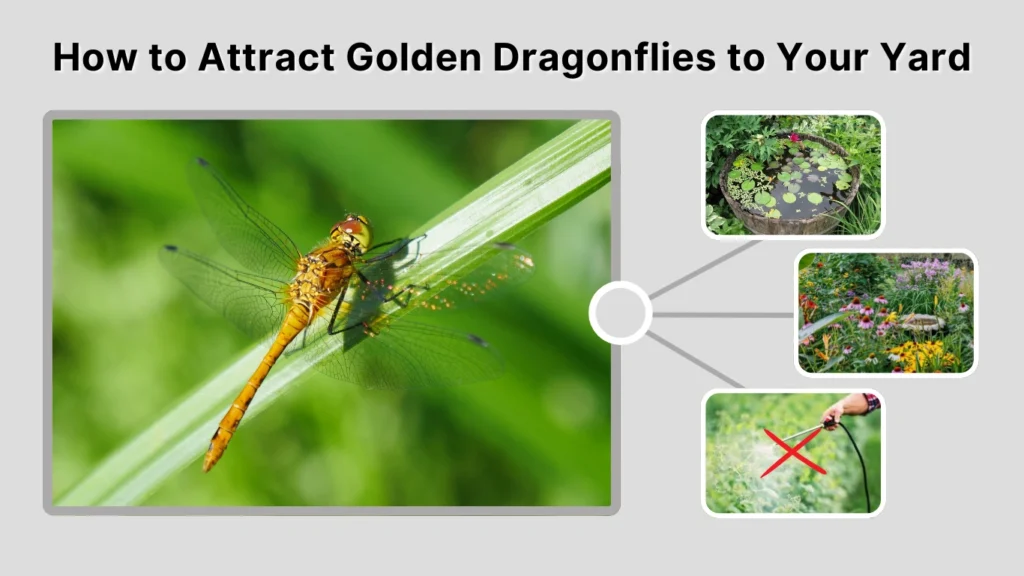 How to Attract Golden Dragonflies to Your Yard